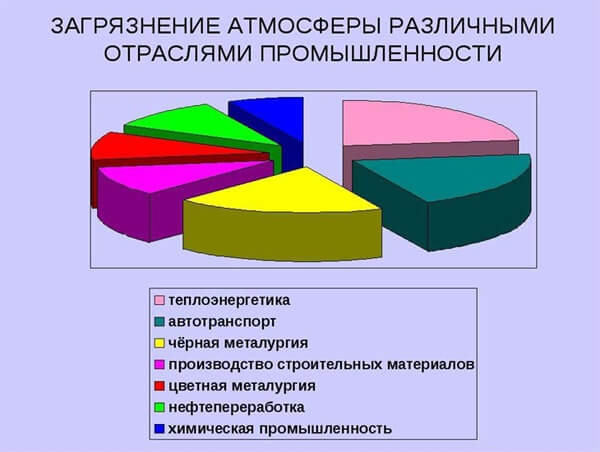 ЗАГРЯЗНЕНИЕ АТМОСФЕРЫ РАЗЛИЧНЫМИ ОТРАСЛЯМИ ПРОМЫШЛЕННОСТИ

теплоэнергетика
автотранспорт
чёрная металургия
производство строительных материалов
цветная металургия
нефтепереработка
химическая промышленность